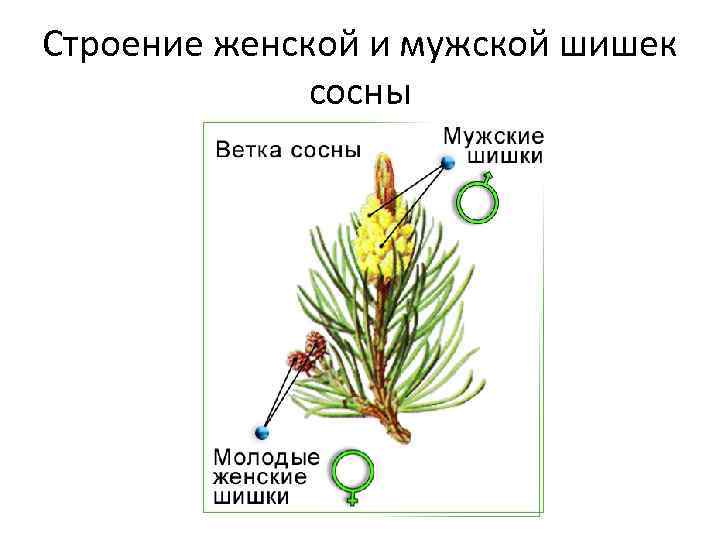 Строение женской и мужской шишек сосны

Ветка сосны

Мужские шишки

♂

Молодые женские шишки

♀